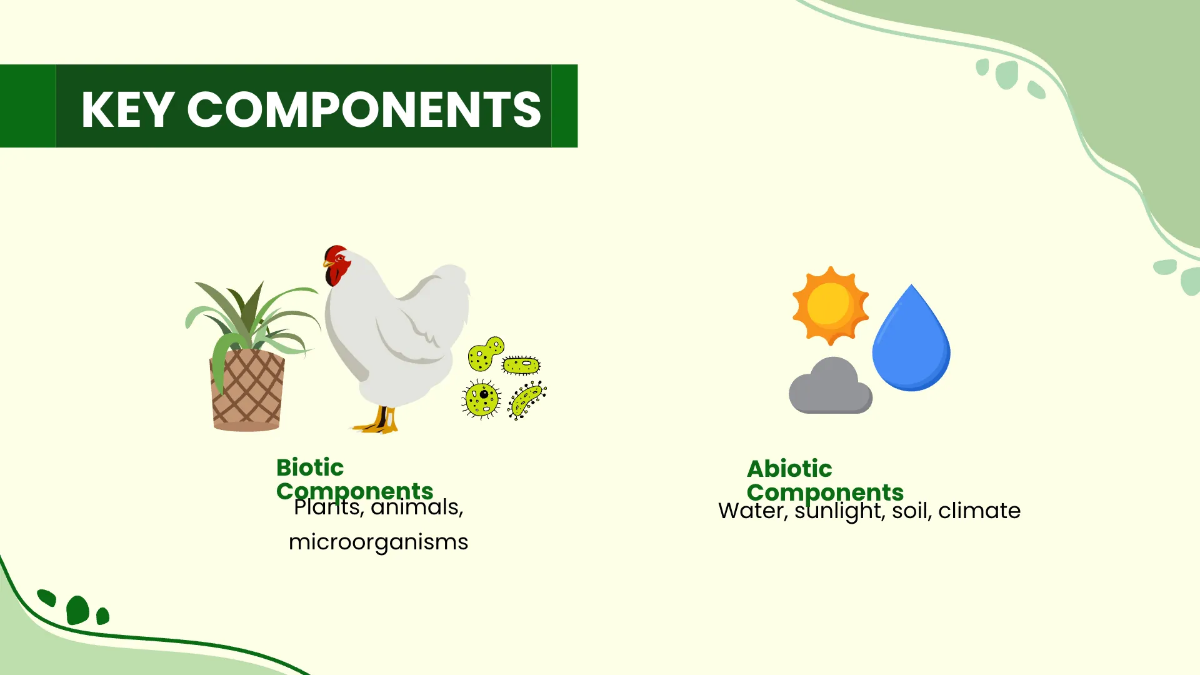 KEY COMPONENTS

Biotic Components

Plants, animals, microorganisms

Abiotic Components

Water, sunlight, soil, climate